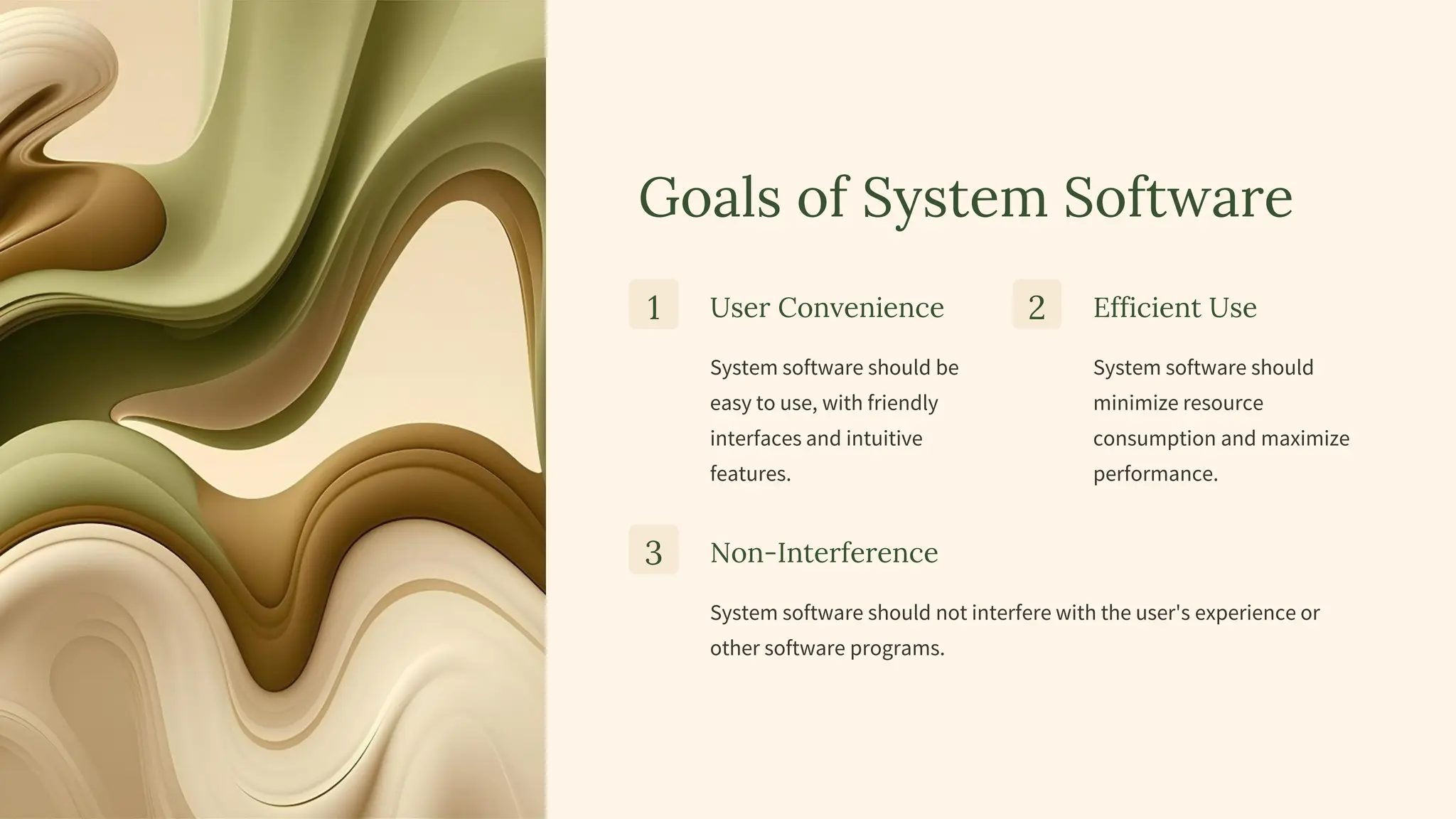 Goals of System Software

1

User Convenience

System software should be easy to use, with friendly interfaces and intuitive features.

2

Efficient Use

System software should minimize resource consumption and maximize performance.

3

Non-Interference

System software should not interfere with the user's experience or other software programs.